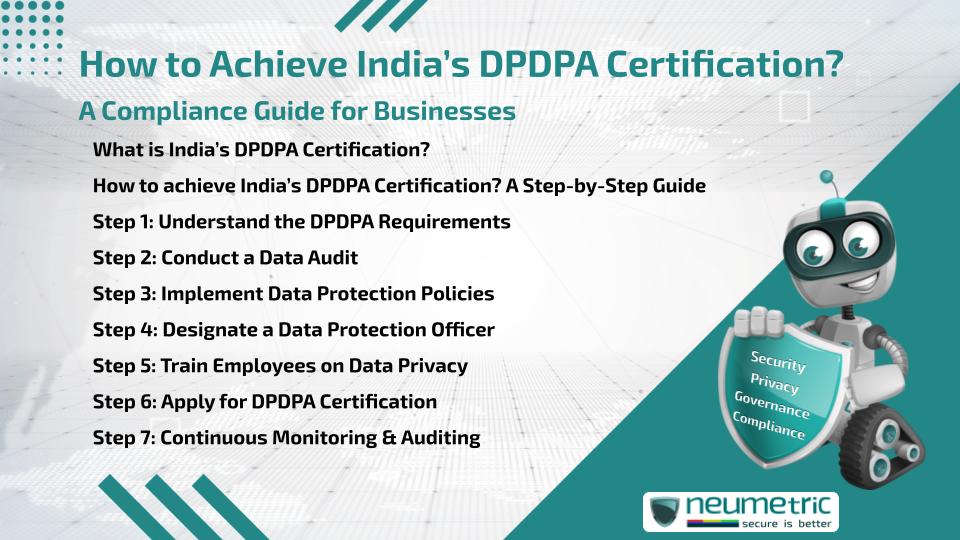 How to Achieve India's DPDPA Certification?

A Compliance Guide for Businesses

What is India's DPDPA Certification?

How to achieve India's DPDPA Certification? A Step-by-Step Guide

Step 1: Understand the DPDPA Requirements

Step 2: Conduct a Data Audit

Step 3: Implement Data Protection Policies

Step 4: Designate a Data Protection Officer

Step 5: Train Employees on Data Privacy

Step 6: Apply for DPDPA Certification

Step 7: Continuous Monitoring & Auditing

Security
Privacy
Governance
Compliance

neumetric
secure is better